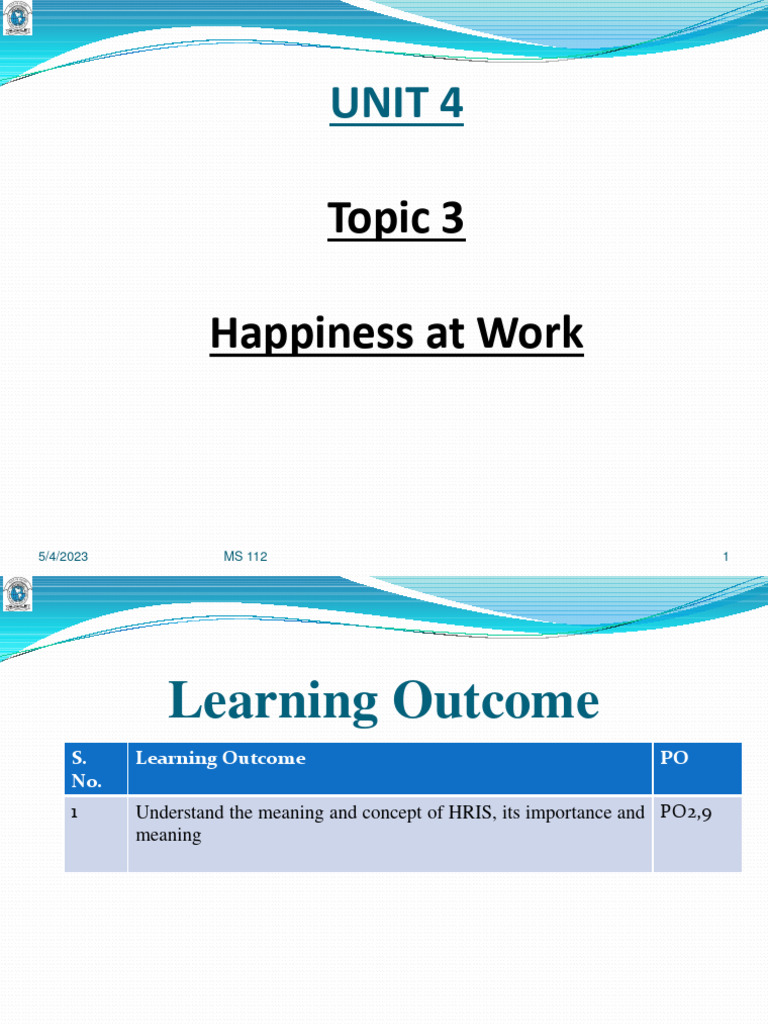 UNIT 4

Topic 3

Happiness at Work

5/4/2023 MS 112 1

Learning Outcome

| S. No. | Learning Outcome | PO |
|---|---|---|
| 1 | Understand the meaning and concept of HRIS, its importance and meaning | PO2,9 |